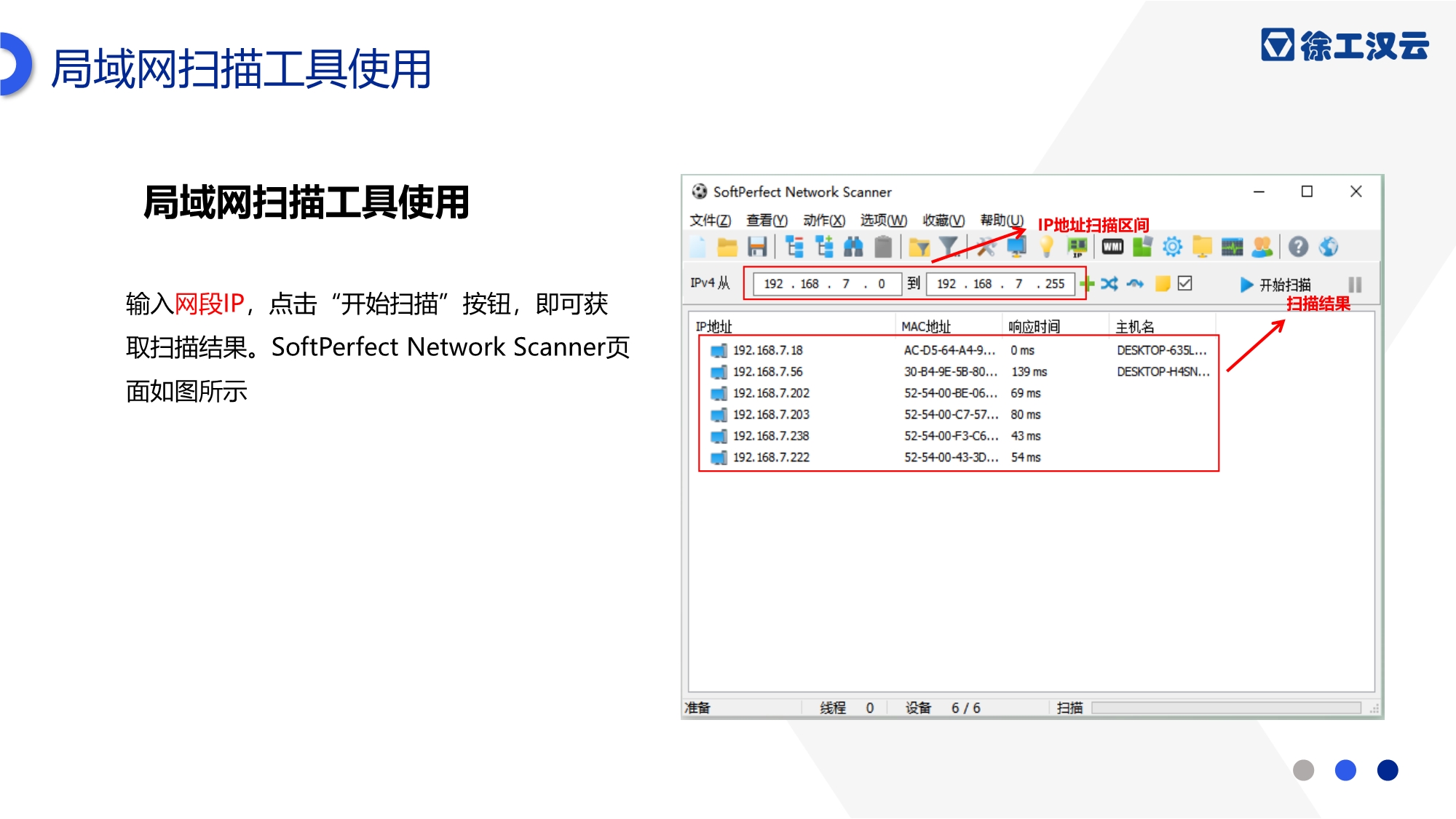 局域网扫描工具使用

徐工汉云

局域网扫描工具使用

输入网段IP，点击“开始扫描”按钮，即可获取扫描结果。SoftPerfect Network Scanner页面如图所示

SoftPerfect Network Scanner

文件(Z) 查看(Y) 动作(X) 选项(W) 收藏(V) 帮助(U)

IP地址扫描区间

IPv4 从 192 . 168 . 7 . 0 到 192 . 168 . 7 . 255

开始扫描

扫描结果

| IP地址 | MAC地址 | 响应时间 | 主机名 |
|---|---|---|---|
| 192.168.7.18 | AC-D5-64-A4-9... | 0 ms | DESKTOP-635L... |
| 192.168.7.56 | 30-B4-9E-5B-80... | 139 ms | DESKTOP-H4SN... |
| 192.168.7.202 | 52-54-00-BE-06... | 69 ms | |
| 192.168.7.203 | 52-54-00-C7-57... | 80 ms | |
| 192.168.7.238 | 52-54-00-F3-C6... | 43 ms | |
| 192.168.7.222 | 52-54-00-43-3D... | 54 ms | |

准备 线程 0 设备 6 / 6 扫描